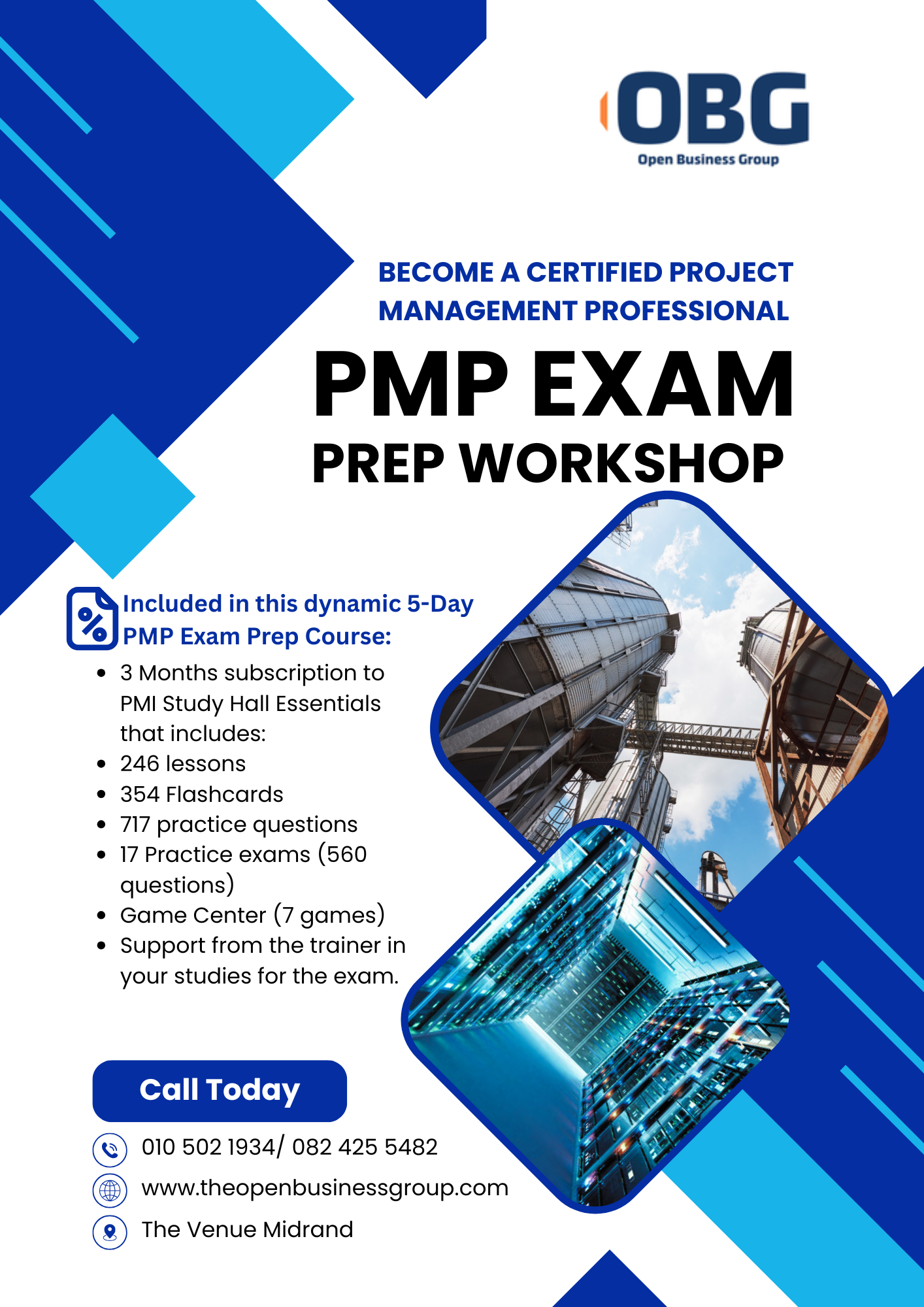 OBG
Open Business Group

BECOME A CERTIFIED PROJECT MANAGEMENT PROFESSIONAL

PMP EXAM
PREP WORKSHOP

Included in this dynamic 5-Day PMP Exam Prep Course:

- 3 Months subscription to PMI Study Hall Essentials that includes:
- 246 lessons
- 354 Flashcards
- 717 practice questions
- 17 Practice exams (560 questions)
- Game Center (7 games)
- Support from the trainer in your studies for the exam.

Call Today

010 502 1934/ 082 425 5482
www.theopenbusinessgroup.com
The Venue Midrand